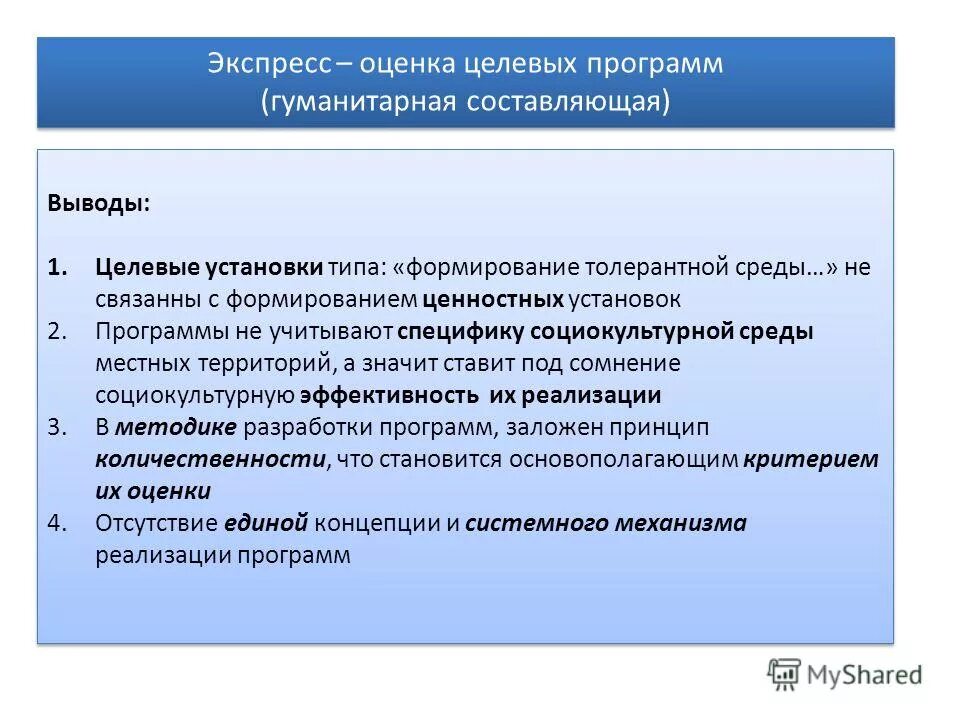 Экспресс – оценка целевых программ
(гуманитарная составляющая)

Выводы:

1. Целевые установки типа: «формирование толерантной среды…» не связанны с формированием ценностных установок
2. Программы не учитывают специфику социокультурной среды местных территорий, а значит ставит под сомнение социокультурную эффективность их реализации
3. В методике разработки программ, заложен принцип количественности, что становится основополагающим критерием их оценки
4. Отсутствие единой концепции и системного механизма реализации программ

MyShared